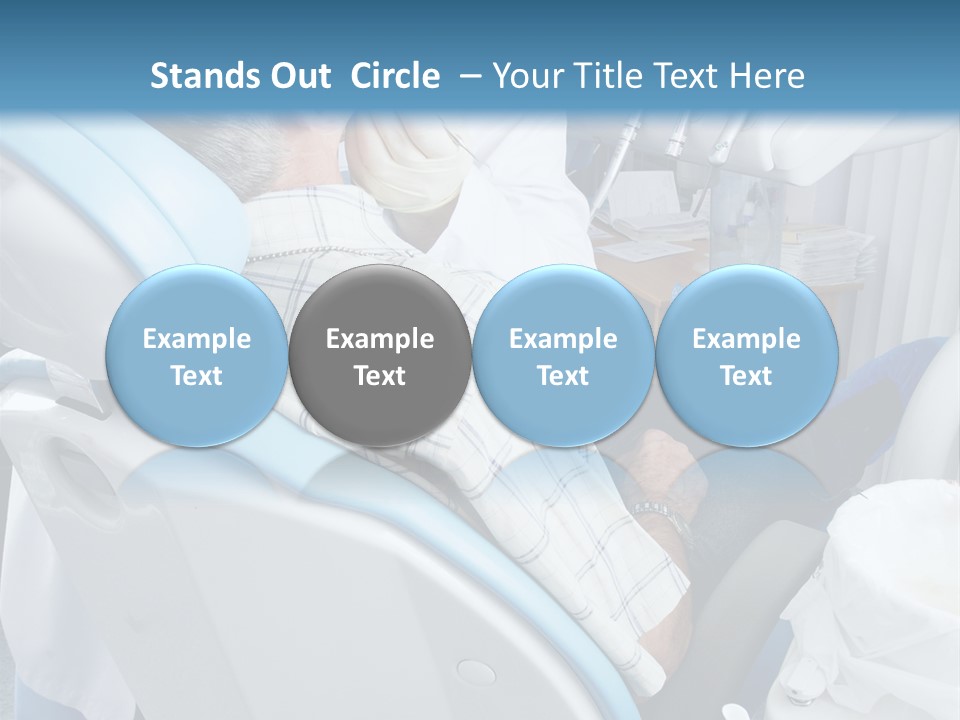 Stands Out Circle – Your Title Text Here

Example Text

Example Text

Example Text

Example Text